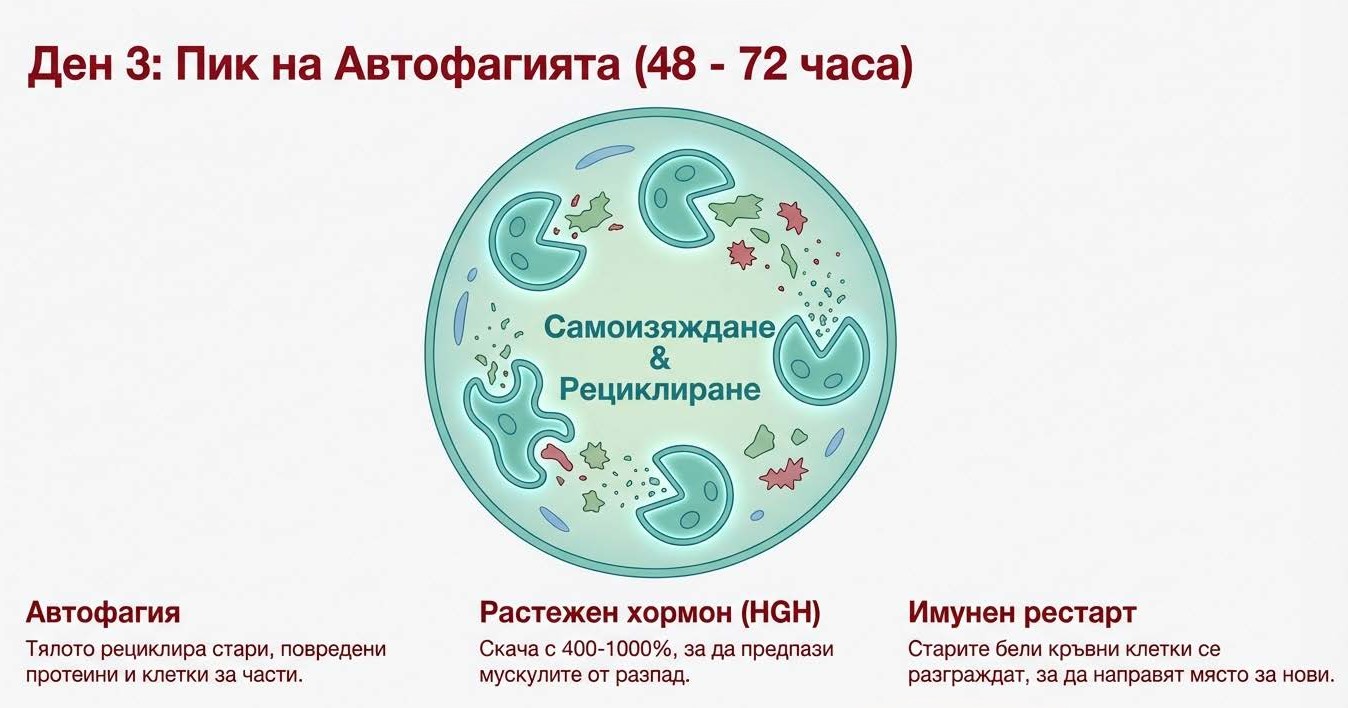 Ден 3: Пик на Автофагията (48 - 72 часа)

Самоизяждане
&
Рециклиране

Автофагия
Тялото рециклира стари, повредени протеини и клетки за части.

Растежен хормон (HGH)
Скача с 400-1000%, за да предпази мускулите от разпад.

Имунен рестарт
Старите бели кръвни клетки се разграждат, за да направят място за нови.